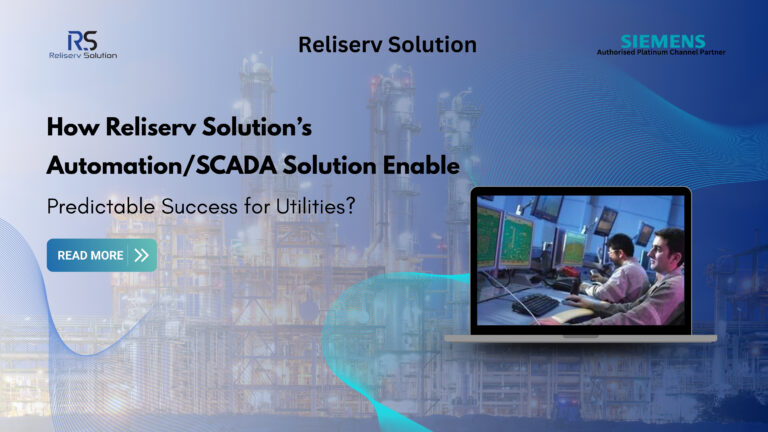 RS
Reliserv Solution

Reliserv Solution

SIEMENS
Authorised Platinum Channel Partner

How Reliserv Solution's Automation/SCADA Solution Enable Predictable Success for Utilities?

READ MORE